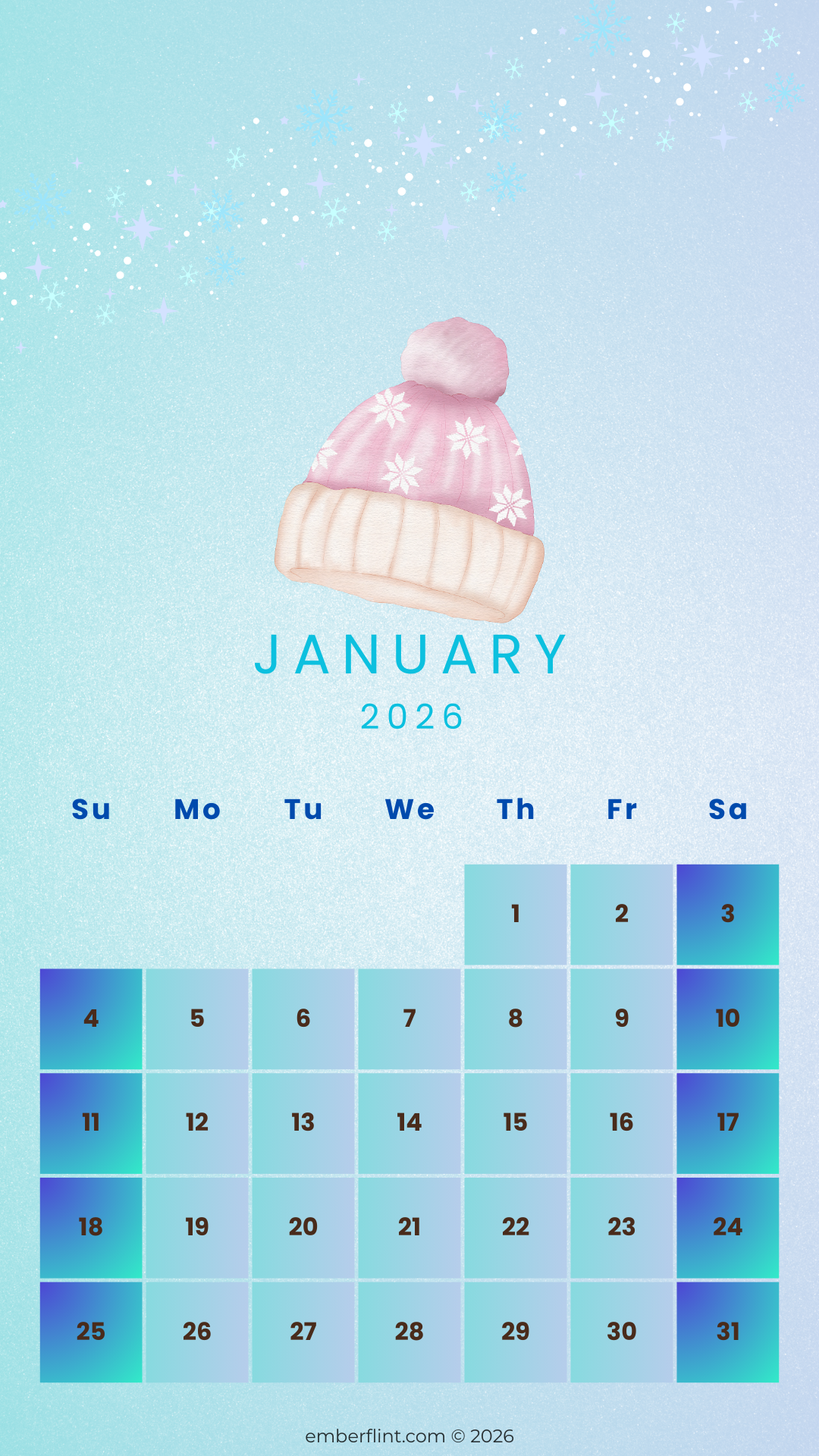 JANUARY
2026

| Su | Mo | Tu | We | Th | Fr | Sa |
|---|---|---|---|---|---|---|
| | | | | 1 | 2 | 3 |
| 4 | 5 | 6 | 7 | 8 | 9 | 10 |
| 11 | 12 | 13 | 14 | 15 | 16 | 17 |
| 18 | 19 | 20 | 21 | 22 | 23 | 24 |
| 25 | 26 | 27 | 28 | 29 | 30 | 31 |

emberflint.com © 2026